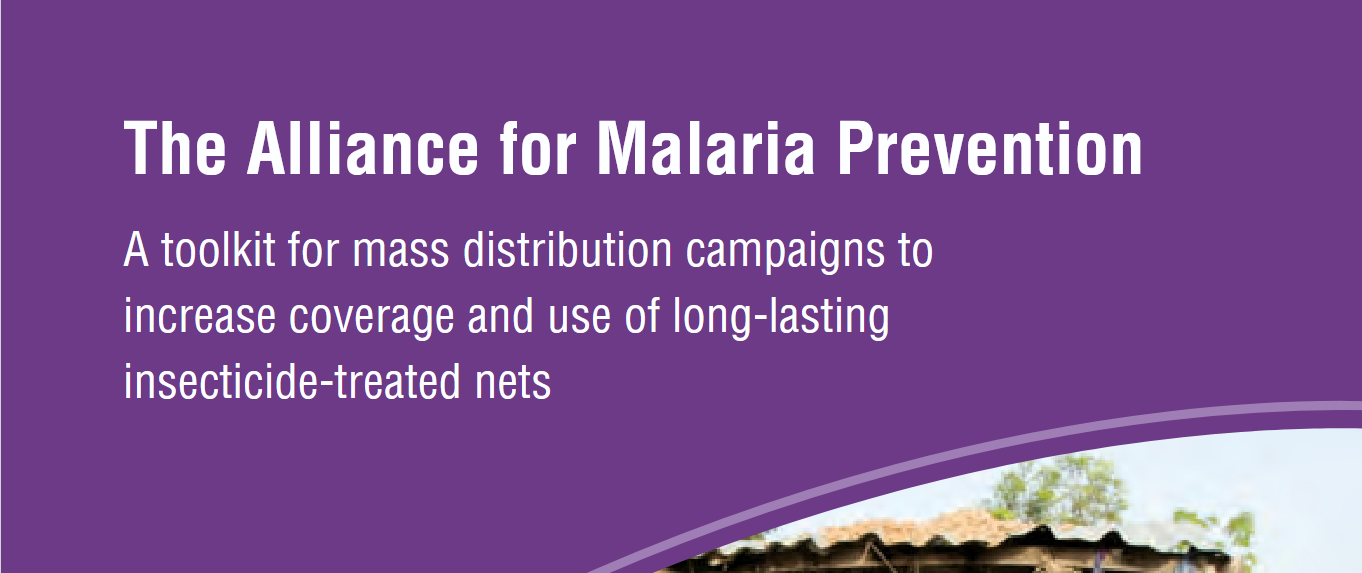 The Alliance for Malaria Prevention

A toolkit for mass distribution campaigns to increase coverage and use of long-lasting insecticide-treated nets